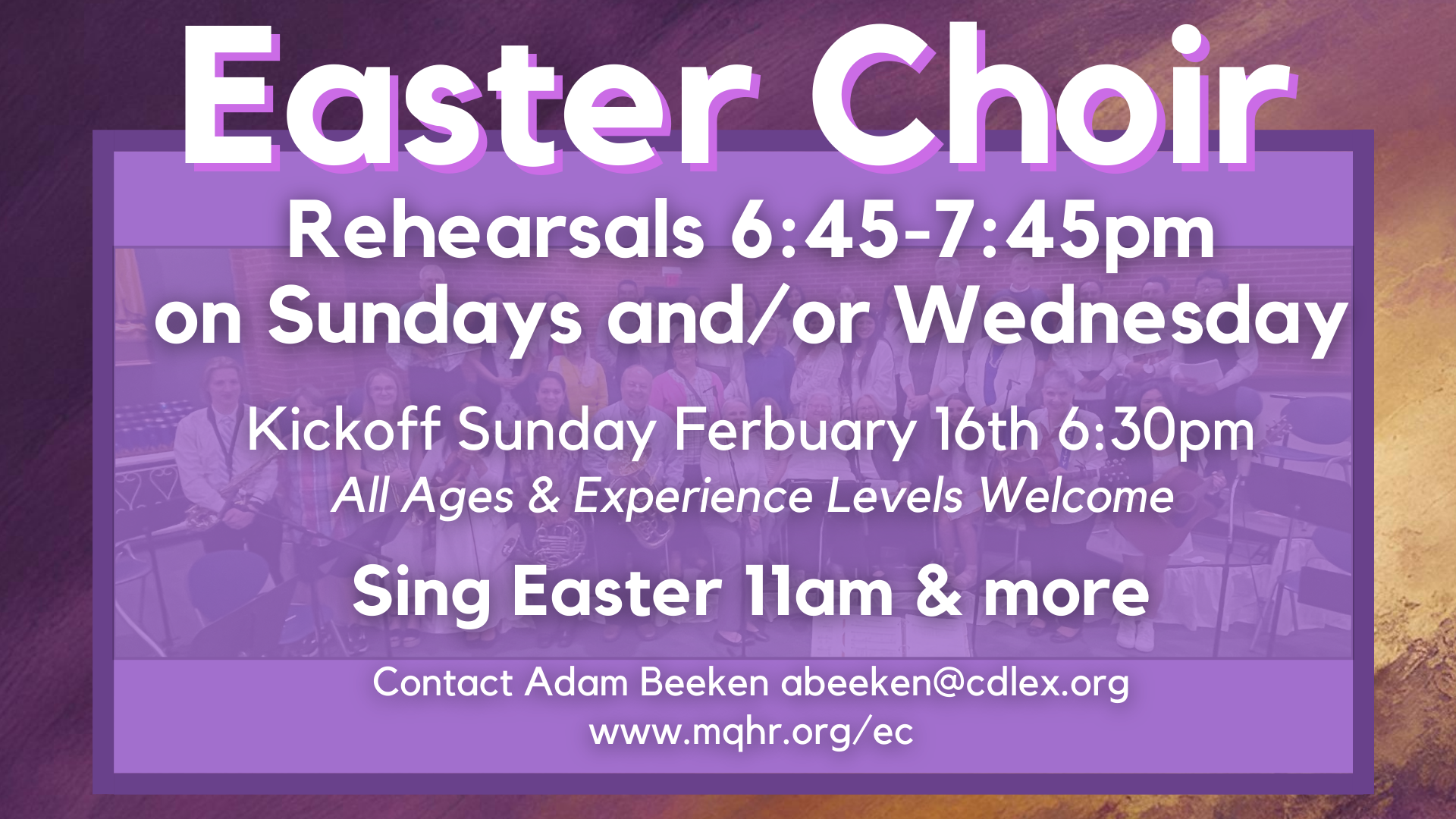 Easter Choir

Rehearsals 6:45-7:45pm on Sundays and/or Wednesday

Kickoff Sunday Ferbuary 16th 6:30pm
All Ages & Experience Levels Welcome

Sing Easter 11am & more

Contact Adam Beeken abeeken@cdlex.org
www.mqhr.org/ec